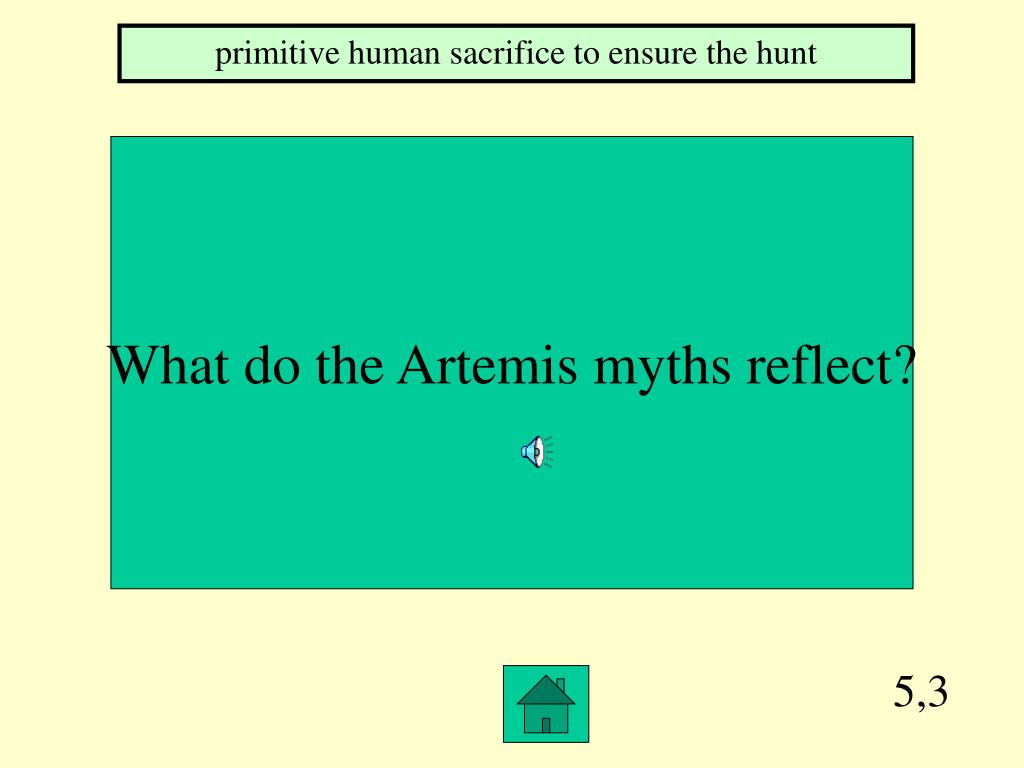 primitive human sacrifice to ensure the hunt

What do the Artemis myths reflect?

5,3